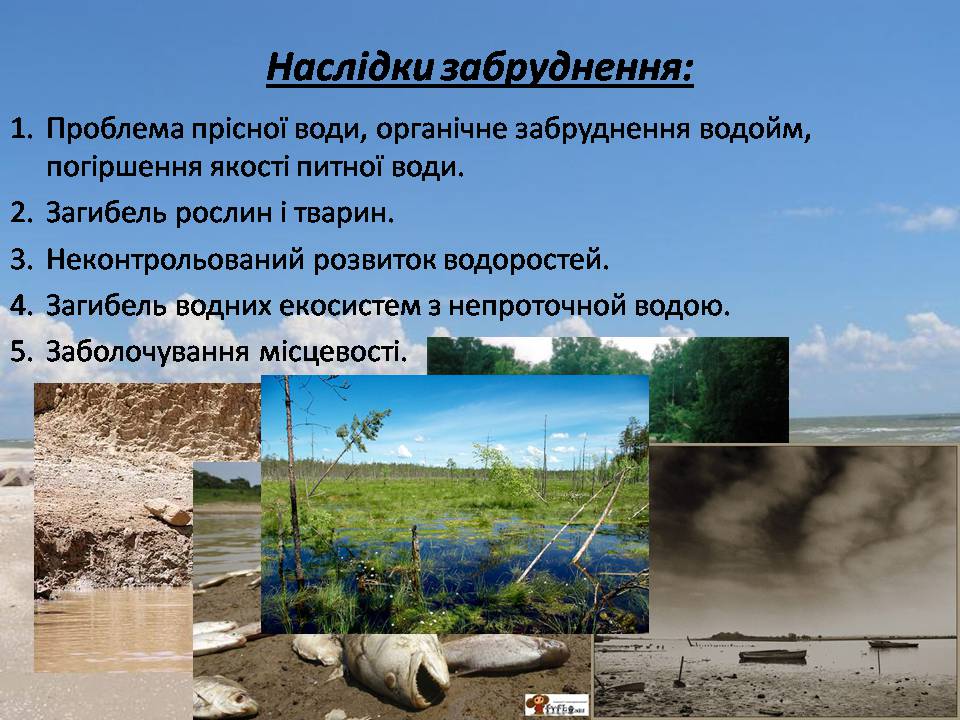 Наслідки забруднення:

1. Проблема прісної води, органічне забруднення водойм, погіршення якості питної води.
2. Загибель рослин і тварин.
3. Неконтрольований розвиток водоростей.
4. Загибель водних екосистем з непроточной водою.
5. Заболочування місцевості.